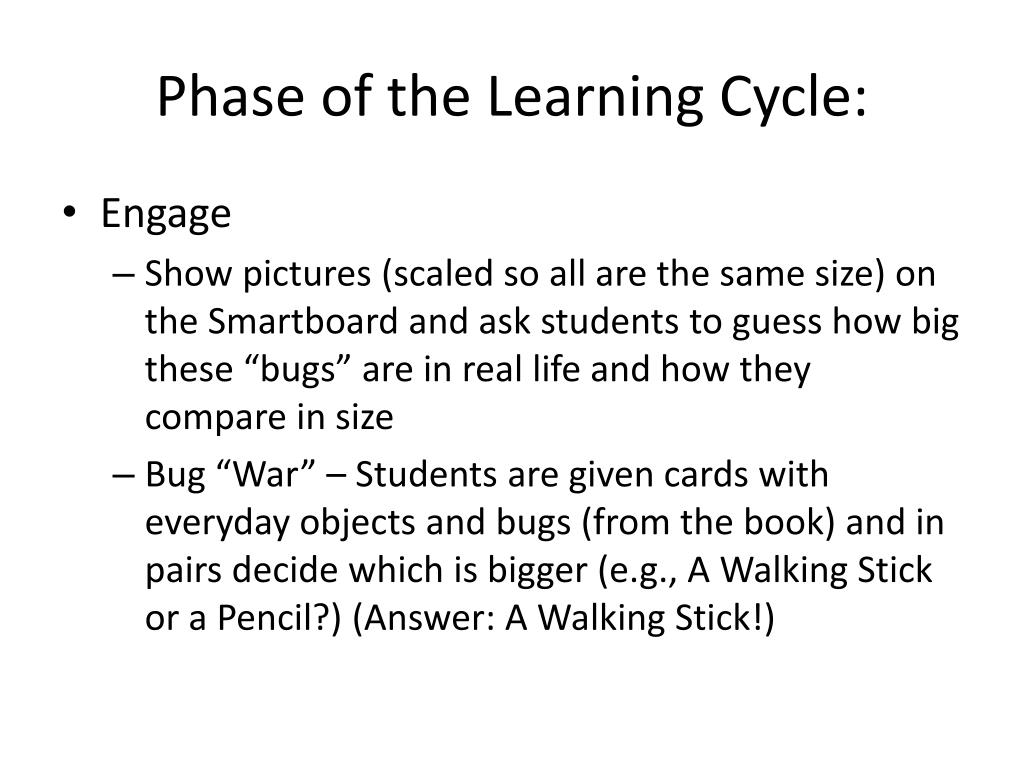 Phase of the Learning Cycle:

• Engage
– Show pictures (scaled so all are the same size) on the Smartboard and ask students to guess how big these “bugs” are in real life and how they compare in size
– Bug “War” – Students are given cards with everyday objects and bugs (from the book) and in pairs decide which is bigger (e.g., A Walking Stick or a Pencil?) (Answer: A Walking Stick!)